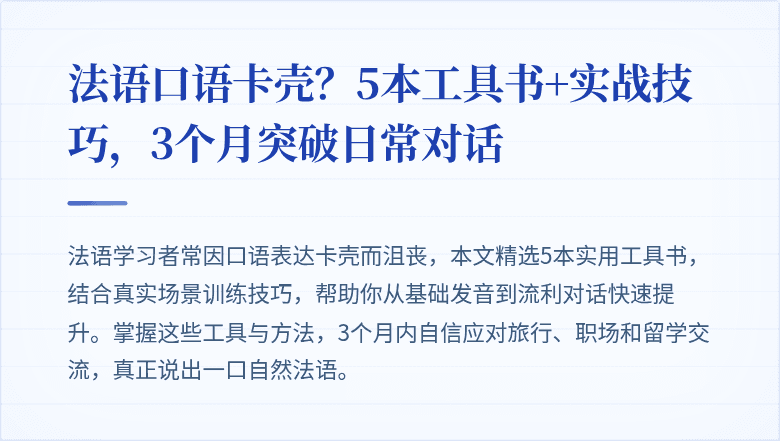 法语口语卡壳？5本工具书+实战技巧，3个月突破日常对话

法语学习者常因口语表达卡壳而沮丧，本文精选5本实用工具书，结合真实场景训练技巧，帮助你从基础发音到流利对话快速提升。掌握这些工具与方法，3个月内自信应对旅行、职场和留学交流，真正说出一口自然法语。